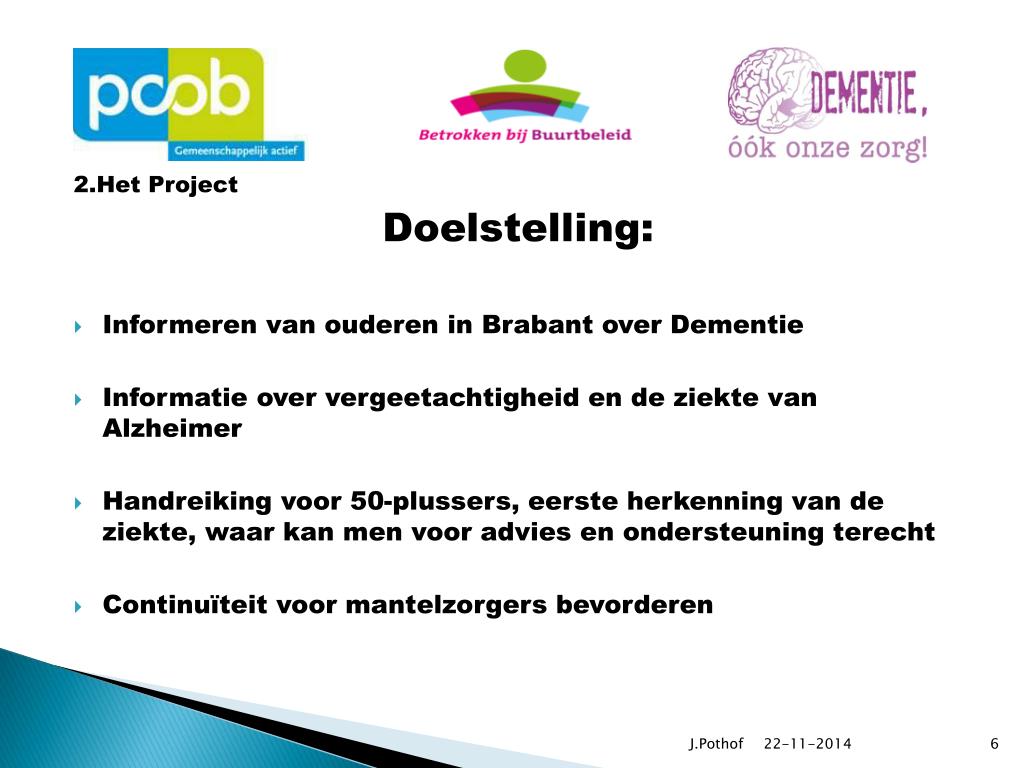 pcob
Gemeenschappelijk actief

Betrokken bij Buurtbeleid

DEMENTIE, óók onze zorg!

2.Het Project

Doelstelling:

Informeren van ouderen in Brabant over Dementie

Informatie over vergeetachtigheid en de ziekte van Alzheimer

Handreiking voor 50-plussers, eerste herkenning van de ziekte, waar kan men voor advies en ondersteuning terecht

Continuïteit voor mantelzorgers bevorderen

J.Pothof 22-11-2014 6